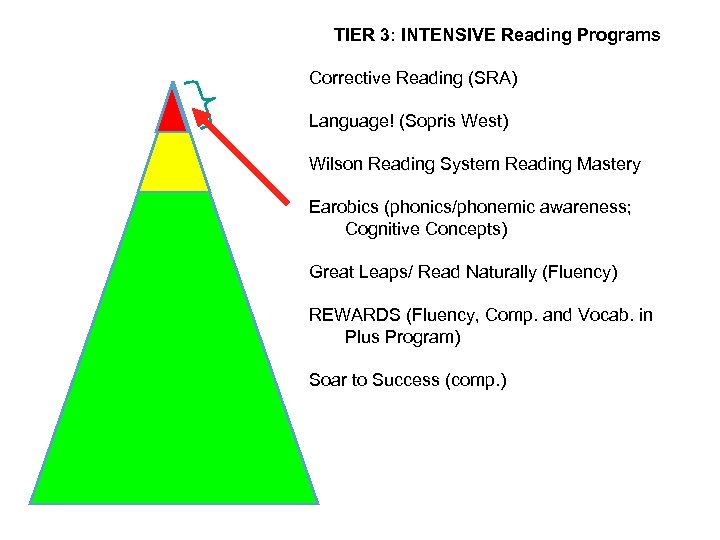 TIER 3: INTENSIVE Reading Programs

Corrective Reading (SRA)

Language! (Sopris West)

Wilson Reading System Reading Mastery

Earobics (phonics/phonemic awareness; Cognitive Concepts)

Great Leaps/ Read Naturally (Fluency)

REWARDS (Fluency, Comp. and Vocab. in Plus Program)

Soar to Success (comp.)